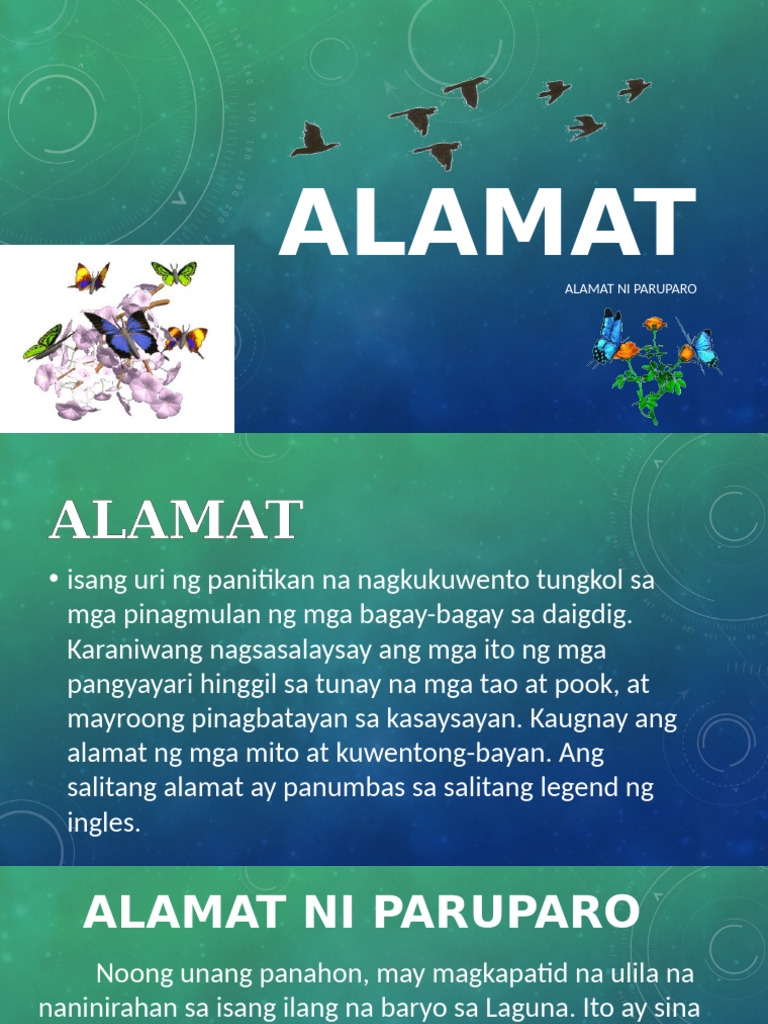 ALAMAT

ALAMAT NI PARUPARO

ALAMAT

• isang uri ng panitikan na nagkukuwento tungkol sa mga pinagmulan ng mga bagay-bagay sa daigdig. Karaniwang nagsasalaysay ang mga ito ng mga pangyayari hinggil sa tunay na mga tao at pook, at mayroong pinagbatayan sa kasaysayan. Kaugnay ang alamat ng mga mito at kuwentong-bayan. Ang salitang alamat ay panumbas sa salitang legend ng ingles.

ALAMAT NI PARUPARO

Noong unang panahon, may magkapatid na ulila na naninirahan sa isang ilang na baryo sa Laguna. Ito ay sina